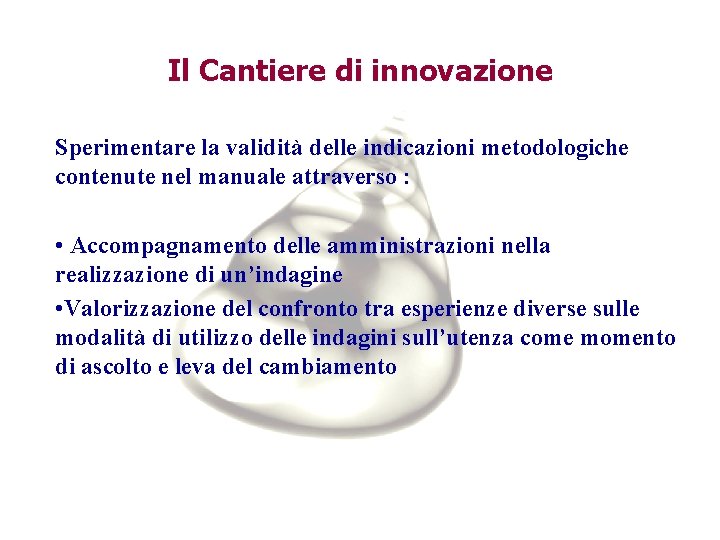 Il Cantiere di innovazione

Sperimentare la validità delle indicazioni metodologiche contenute nel manuale attraverso :

• Accompagnamento delle amministrazioni nella realizzazione di un’indagine

•Valorizzazione del confronto tra esperienze diverse sulle modalità di utilizzo delle indagini sull’utenza come momento di ascolto e leva del cambiamento